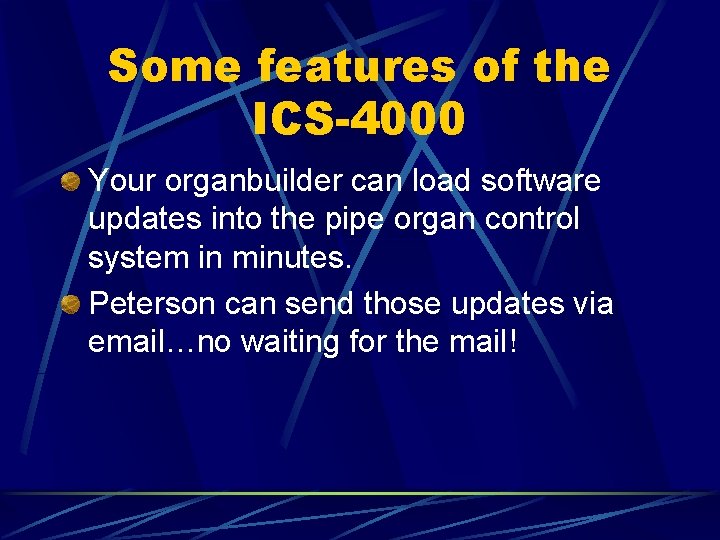 Some features of the ICS-4000

Your organbuilder can load software updates into the pipe organ control system in minutes.

Peterson can send those updates via email…no waiting for the mail!